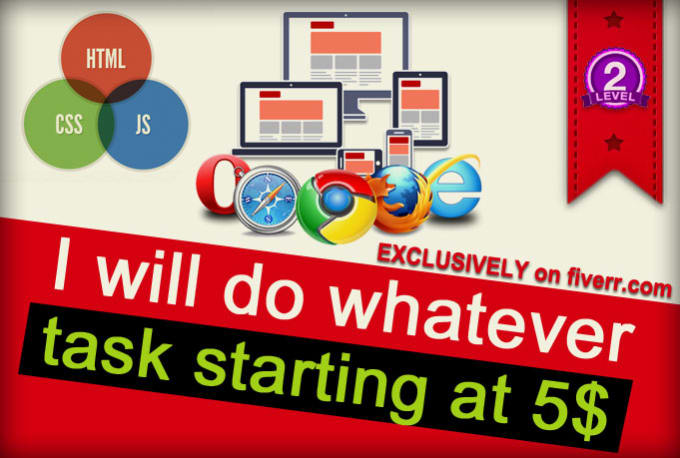 HTML
CSS
JS

2
LEVEL

EXCLUSIVELY on fiverr.com

I will do whatever
task starting at 5$